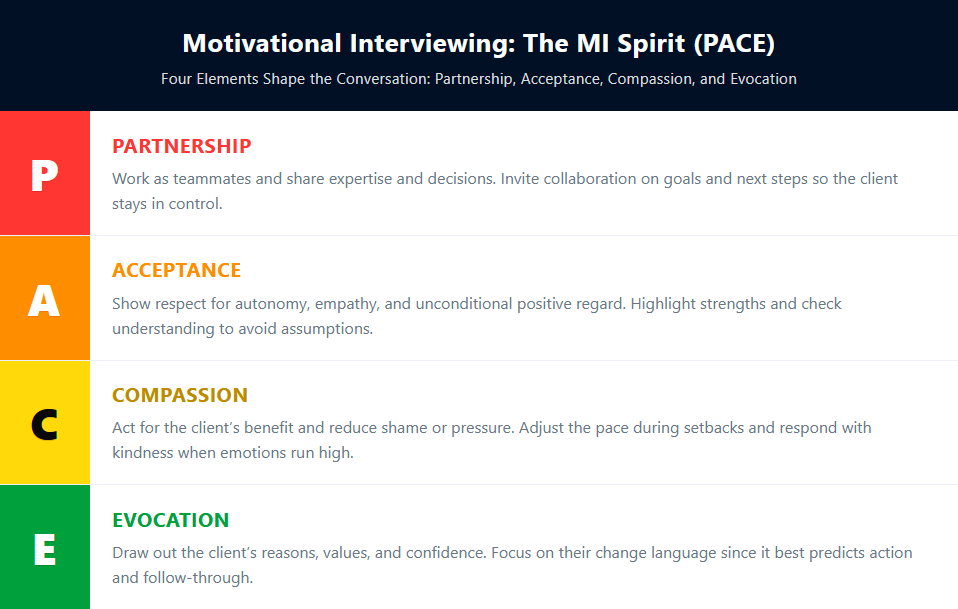 Motivational Interviewing: The MI Spirit (PACE)

Four Elements Shape the Conversation: Partnership, Acceptance, Compassion, and Evocation

P

PARTNERSHIP

Work as teammates and share expertise and decisions. Invite collaboration on goals and next steps so the client stays in control.

A

ACCEPTANCE

Show respect for autonomy, empathy, and unconditional positive regard. Highlight strengths and check understanding to avoid assumptions.

C

COMPASSION

Act for the client's benefit and reduce shame or pressure. Adjust the pace during setbacks and respond with kindness when emotions run high.

E

EVOCATION

Draw out the client's reasons, values, and confidence. Focus on their change language since it best predicts action and follow-through.